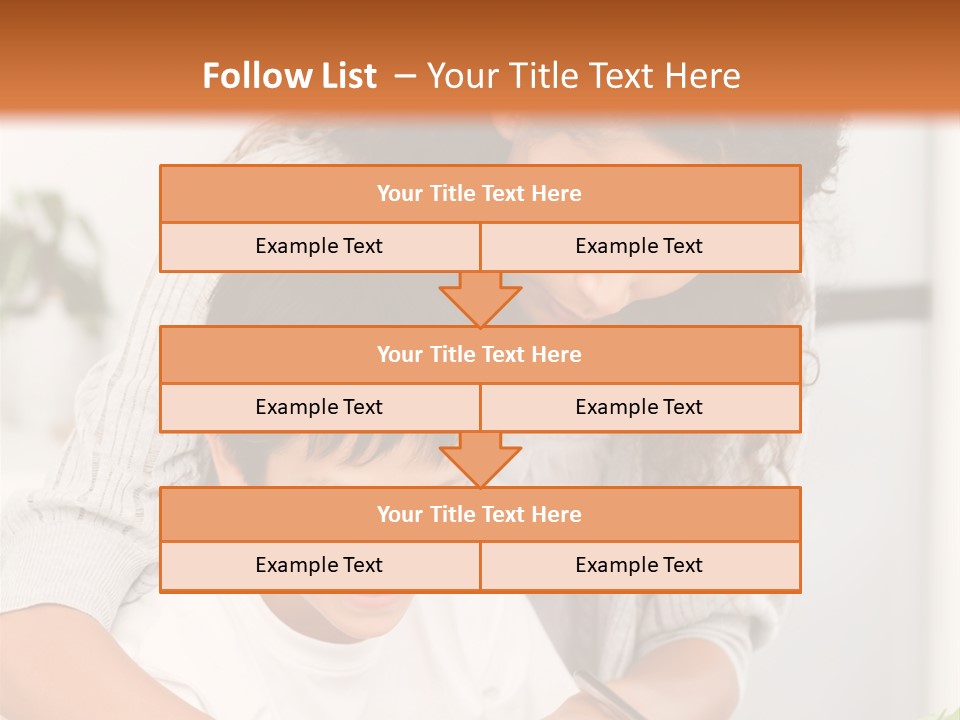 Follow List – Your Title Text Here

Your Title Text Here

Example Text Example Text

Your Title Text Here

Example Text Example Text

Your Title Text Here

Example Text Example Text